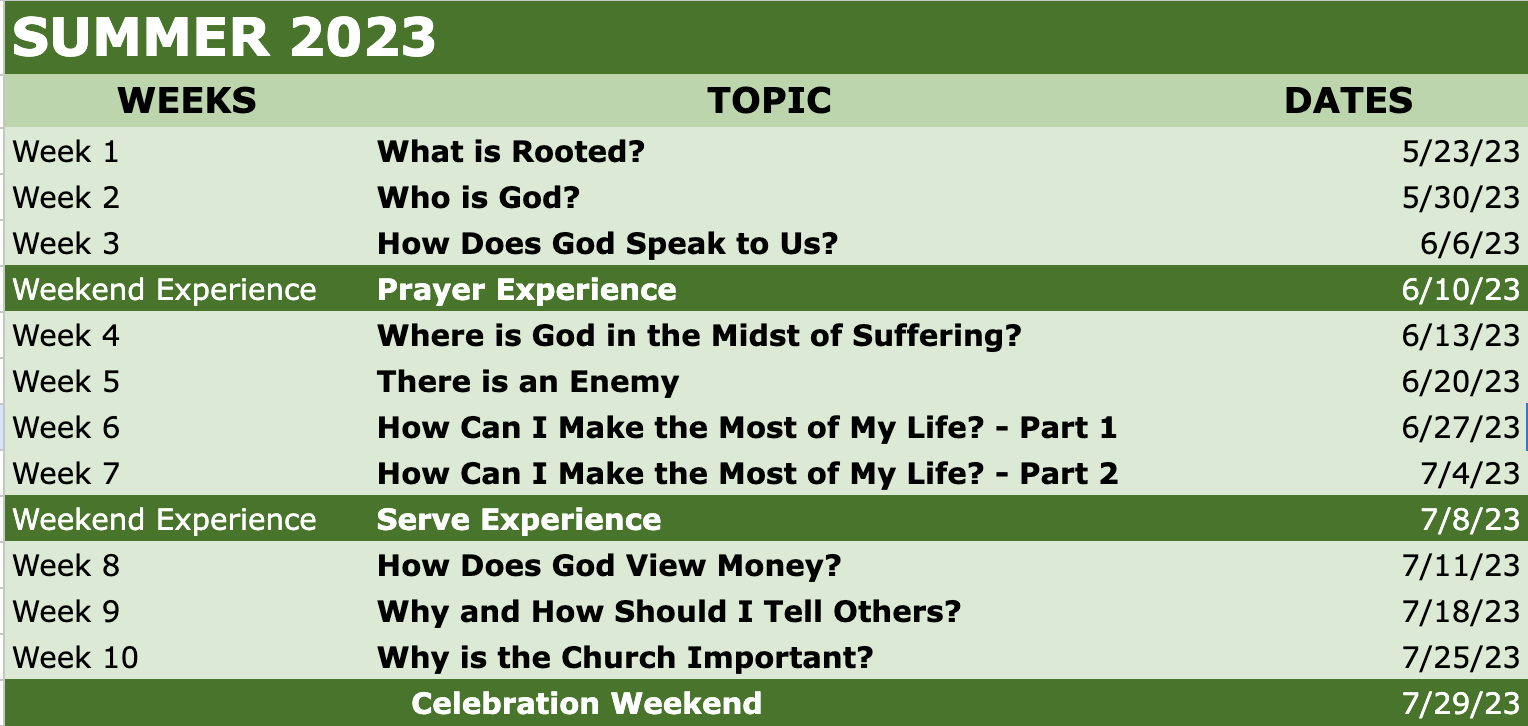 SUMMER 2023

| WEEKS | TOPIC | DATES |
|---|---|---|
| Week 1 | What is Rooted? | 5/23/23 |
| Week 2 | Who is God? | 5/30/23 |
| Week 3 | How Does God Speak to Us? | 6/6/23 |
| Weekend Experience | Prayer Experience | 6/10/23 |
| Week 4 | Where is God in the Midst of Suffering? | 6/13/23 |
| Week 5 | There is an Enemy | 6/20/23 |
| Week 6 | How Can I Make the Most of My Life? - Part 1 | 6/27/23 |
| Week 7 | How Can I Make the Most of My Life? - Part 2 | 7/4/23 |
| Weekend Experience | Serve Experience | 7/8/23 |
| Week 8 | How Does God View Money? | 7/11/23 |
| Week 9 | Why and How Should I Tell Others? | 7/18/23 |
| Week 10 | Why is the Church Important? | 7/25/23 |
| | Celebration Weekend | 7/29/23 |